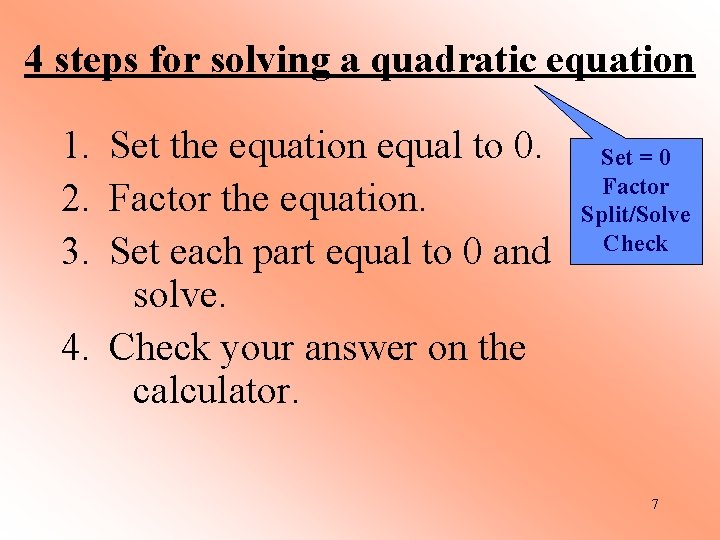 4 steps for solving a quadratic equation

1. Set the equation equal to 0.
2. Factor the equation.
3. Set each part equal to 0 and solve.
4. Check your answer on the calculator.

Set = 0
Factor
Split/Solve
Check

7